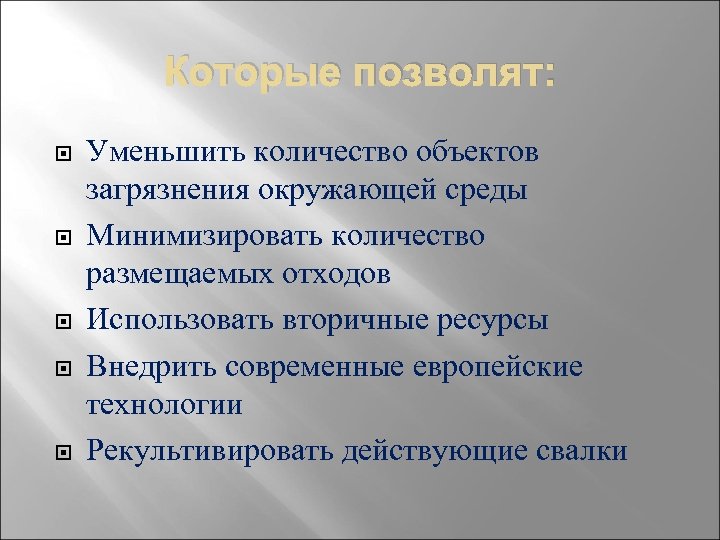 Которые позволят:

Уменьшить количество объектов загрязнения окружающей среды

Минимизировать количество размещаемых отходов

Использовать вторичные ресурсы

Внедрить современные европейские технологии

Рекультивировать действующие свалки